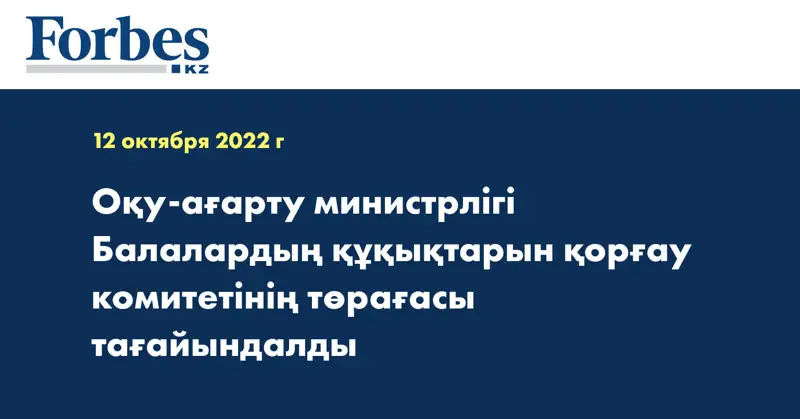 Forbes
KZ

12 октября 2022 г

Оқу-ағарту министрлігі Балалардың құқықтарын қорғау комитетінің төрағасы тағайындалды